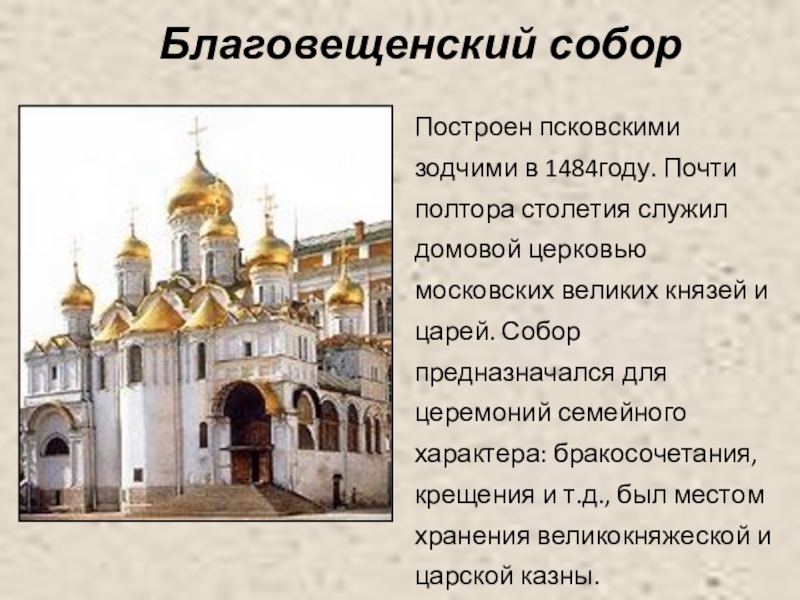 Благовещенский собор

Построен псковскими зодчими в 1484году. Почти полтора столетия служил домовой церковью московских великих князей и царей. Собор предназначался для церемоний семейного характера: бракосочетания, крещения и т.д., был местом хранения великокняжеской и царской казны.